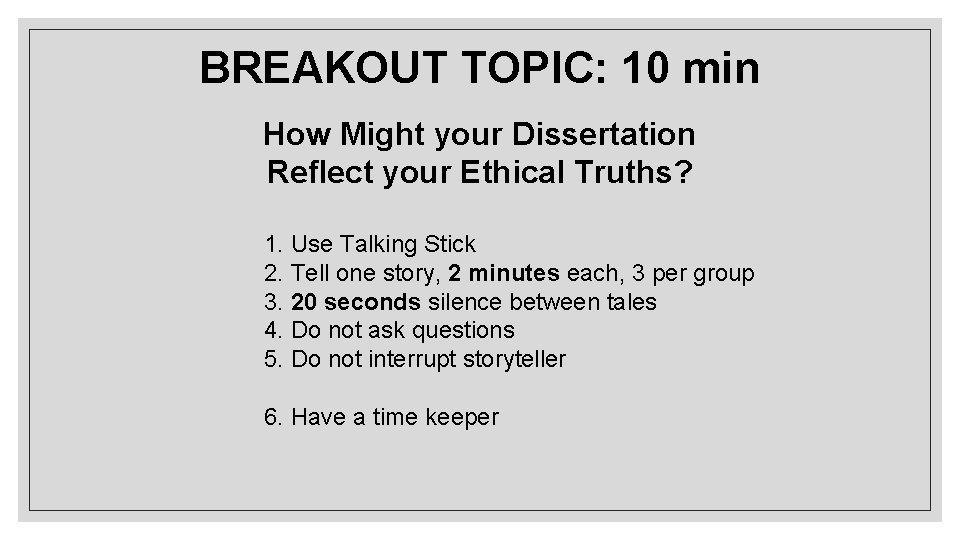 BREAKOUT TOPIC: 10 min

How Might your Dissertation Reflect your Ethical Truths?

1. Use Talking Stick
2. Tell one story, 2 minutes each, 3 per group
3. 20 seconds silence between tales
4. Do not ask questions
5. Do not interrupt storyteller

6. Have a time keeper